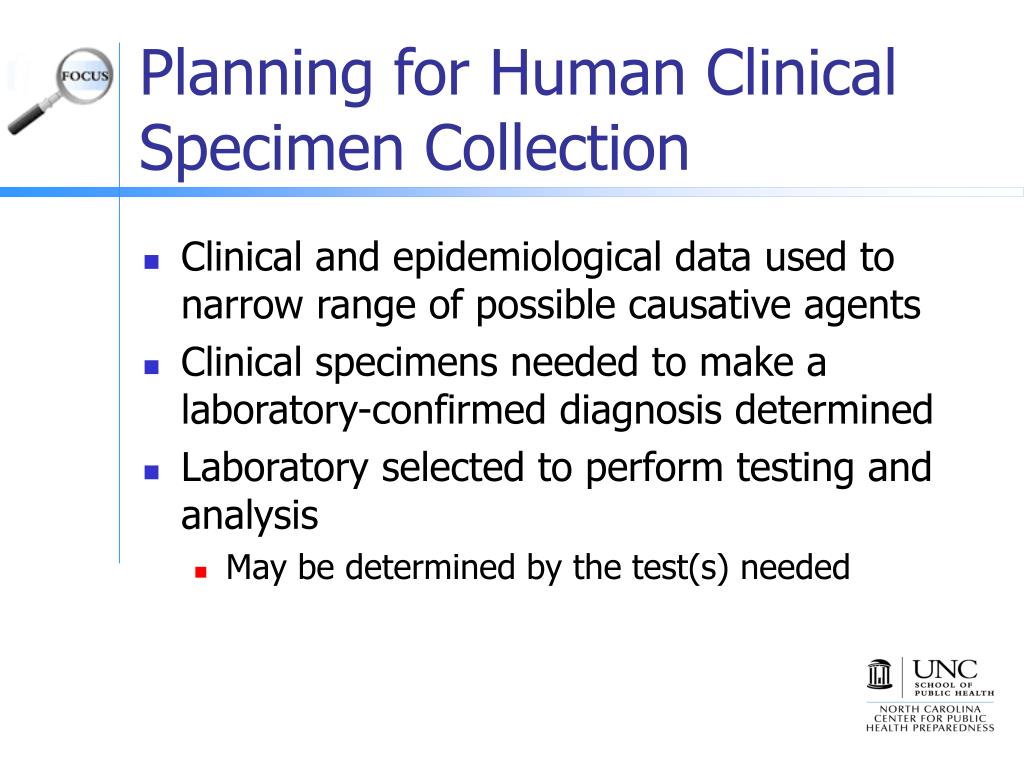 FOCUS

Planning for Human Clinical Specimen Collection

- Clinical and epidemiological data used to narrow range of possible causative agents
- Clinical specimens needed to make a laboratory-confirmed diagnosis determined
- Laboratory selected to perform testing and analysis
  - May be determined by the test(s) needed

UNC SCHOOL OF PUBLIC HEALTH
NORTH CAROLINA CENTER FOR PUBLIC HEALTH PREPAREDNESS